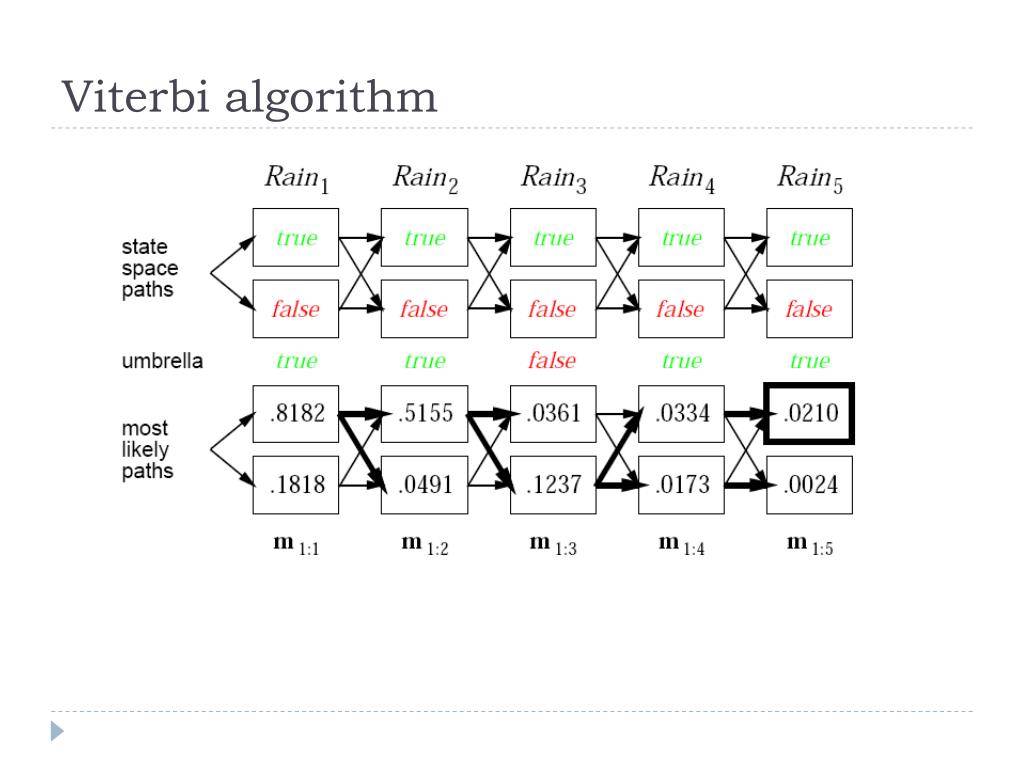 Viterbi algorithm

$Rain_1$ $Rain_2$ $Rain_3$ $Rain_4$ $Rain_5$

state space paths

true true true true true

false false false false false

umbrella true true false true true

most likely paths

.8182 .5155 .0361 .0334 .0210

.1818 .0491 .1237 .0173 .0024

$\mathbf{m}_{1:1}$ $\mathbf{m}_{1:2}$ $\mathbf{m}_{1:3}$ $\mathbf{m}_{1:4}$ $\mathbf{m}_{1:5}$